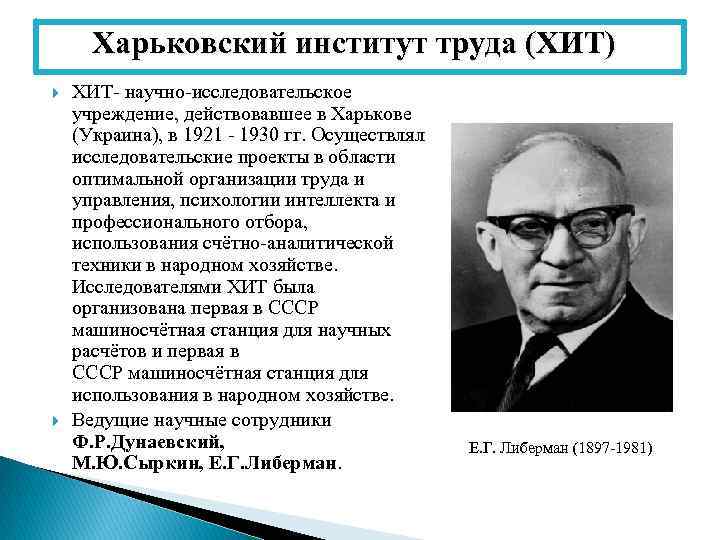 Харьковский институт труда (ХИТ)

ХИТ- научно-исследовательское учреждение, действовавшее в Харькове (Украина), в 1921 - 1930 гг. Осуществлял исследовательские проекты в области оптимальной организации труда и управления, психологии интеллекта и профессионального отбора, использования счётно-аналитической техники в народном хозяйстве. Исследователями ХИТ была организована первая в СССР машиносчётная станция для научных расчётов и первая в СССР машиносчётная станция для использования в народном хозяйстве.

Ведущие научные сотрудники Ф.Р.Дунаевский, М.Ю.Сыркин, Е.Г.Либерман.

Е.Г. Либерман (1897-1981)